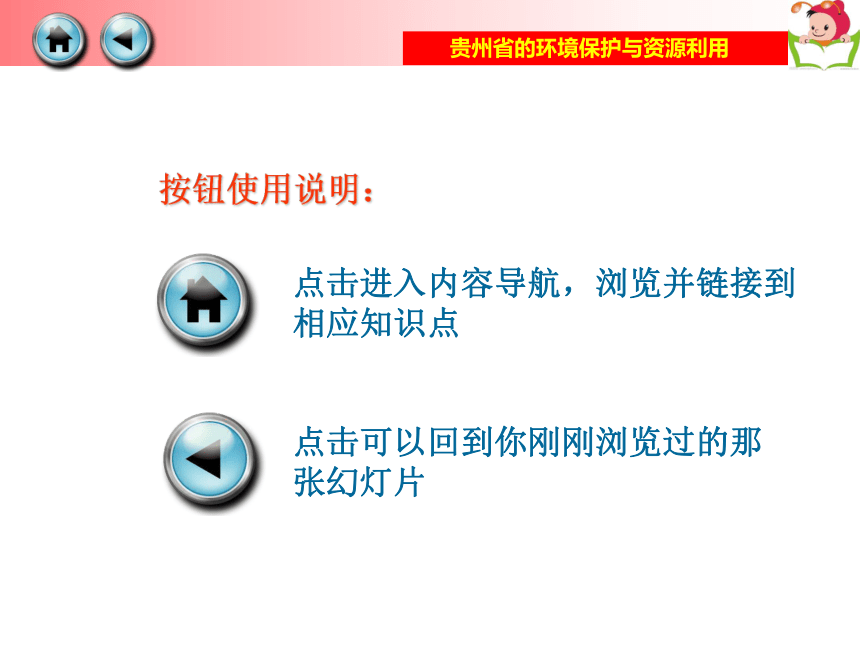 贵州省的环境保护与资源利用

按钮使用说明：

点击进入内容导航，浏览并链接到相应知识点

点击可以回到你刚刚浏览过的那张幻灯片